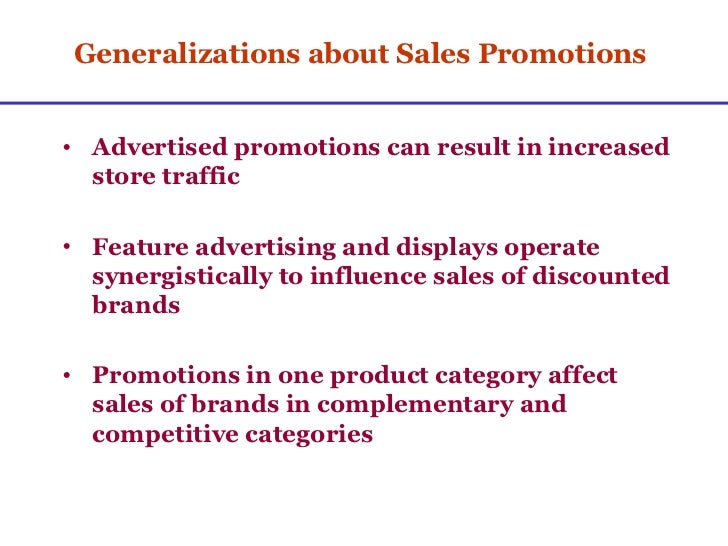 Generalizations about Sales Promotions

• Advertised promotions can result in increased store traffic

• Feature advertising and displays operate synergistically to influence sales of discounted brands

• Promotions in one product category affect sales of brands in complementary and competitive categories